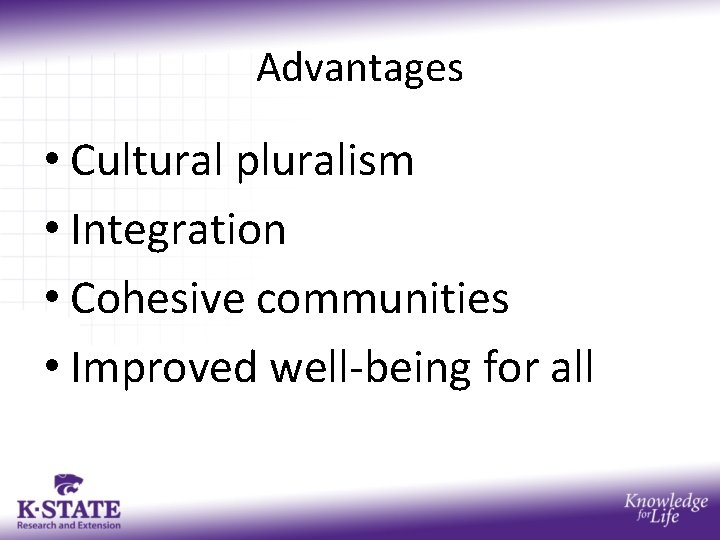 Advantages

• Cultural pluralism
• Integration
• Cohesive communities
• Improved well-being for all

K·STATE
Research and Extension

Knowledge for Life